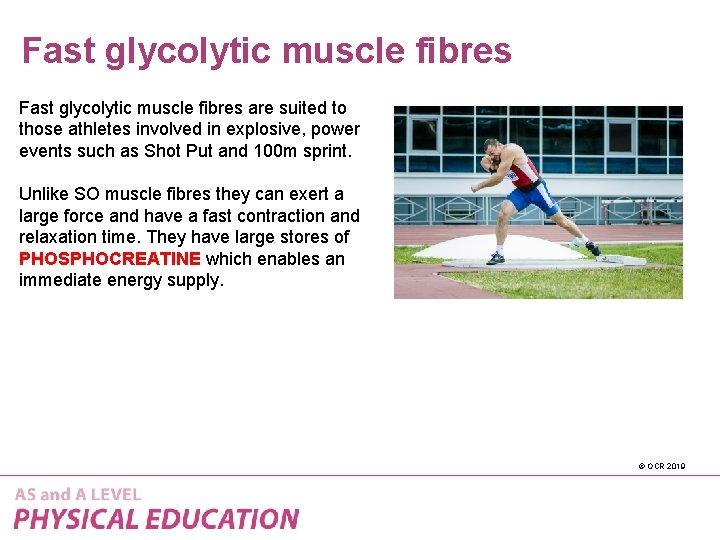 Fast glycolytic muscle fibres

Fast glycolytic muscle fibres are suited to those athletes involved in explosive, power events such as Shot Put and 100m sprint.

Unlike SO muscle fibres they can exert a large force and have a fast contraction and relaxation time. They have large stores of PHOSPHOCREATINE which enables an immediate energy supply.

© OCR 2019

AS and A LEVEL
PHYSICAL EDUCATION